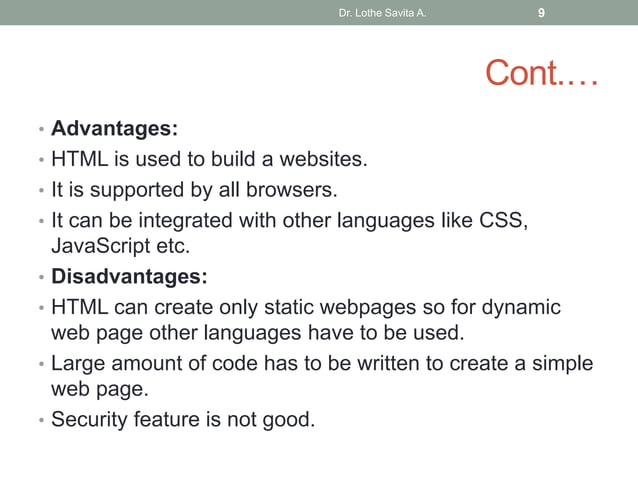 Dr. Lothe Savita A.

9

Cont.…

• **Advantages:**
• HTML is used to build a websites.
• It is supported by all browsers.
• It can be integrated with other languages like CSS, JavaScript etc.
• **Disadvantages:**
• HTML can create only static webpages so for dynamic web page other languages have to be used.
• Large amount of code has to be written to create a simple web page.
• Security feature is not good.